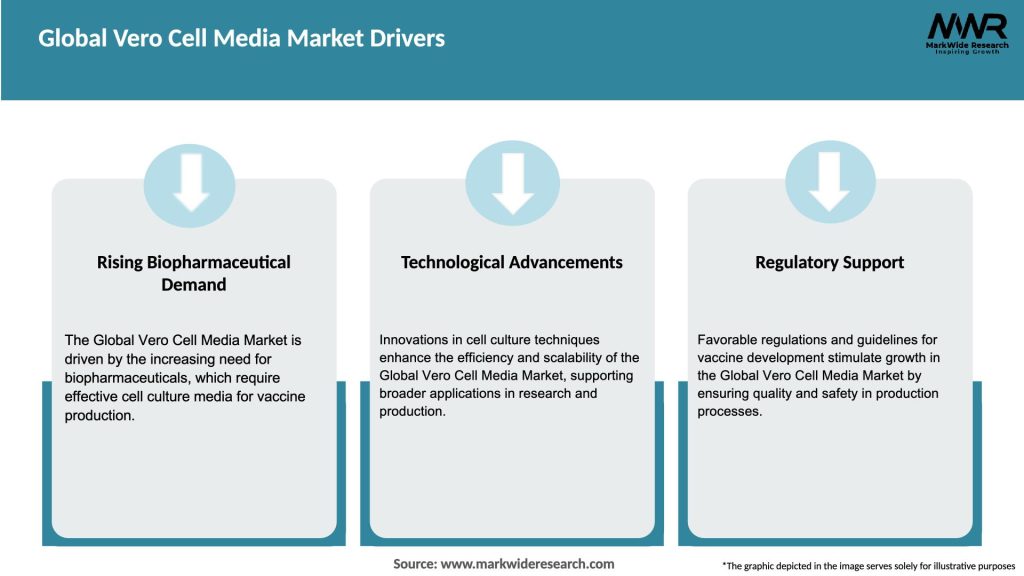 Global Vero Cell Media Market Drivers

MWR
MarkWide Research
Inspiring Growth

Rising Biopharmaceutical Demand

The Global Vero Cell Media Market is driven by the increasing need for biopharmaceuticals, which require effective cell culture media for vaccine production.

Technological Advancements

Innovations in cell culture techniques enhance the efficiency and scalability of the Global Vero Cell Media Market, supporting broader applications in research and production.

Regulatory Support

Favorable regulations and guidelines for vaccine development stimulate growth in the Global Vero Cell Media Market by ensuring quality and safety in production processes.

Source: www.markwideresearch.com

*The graphic depicted in the image serves solely for illustrative purposes